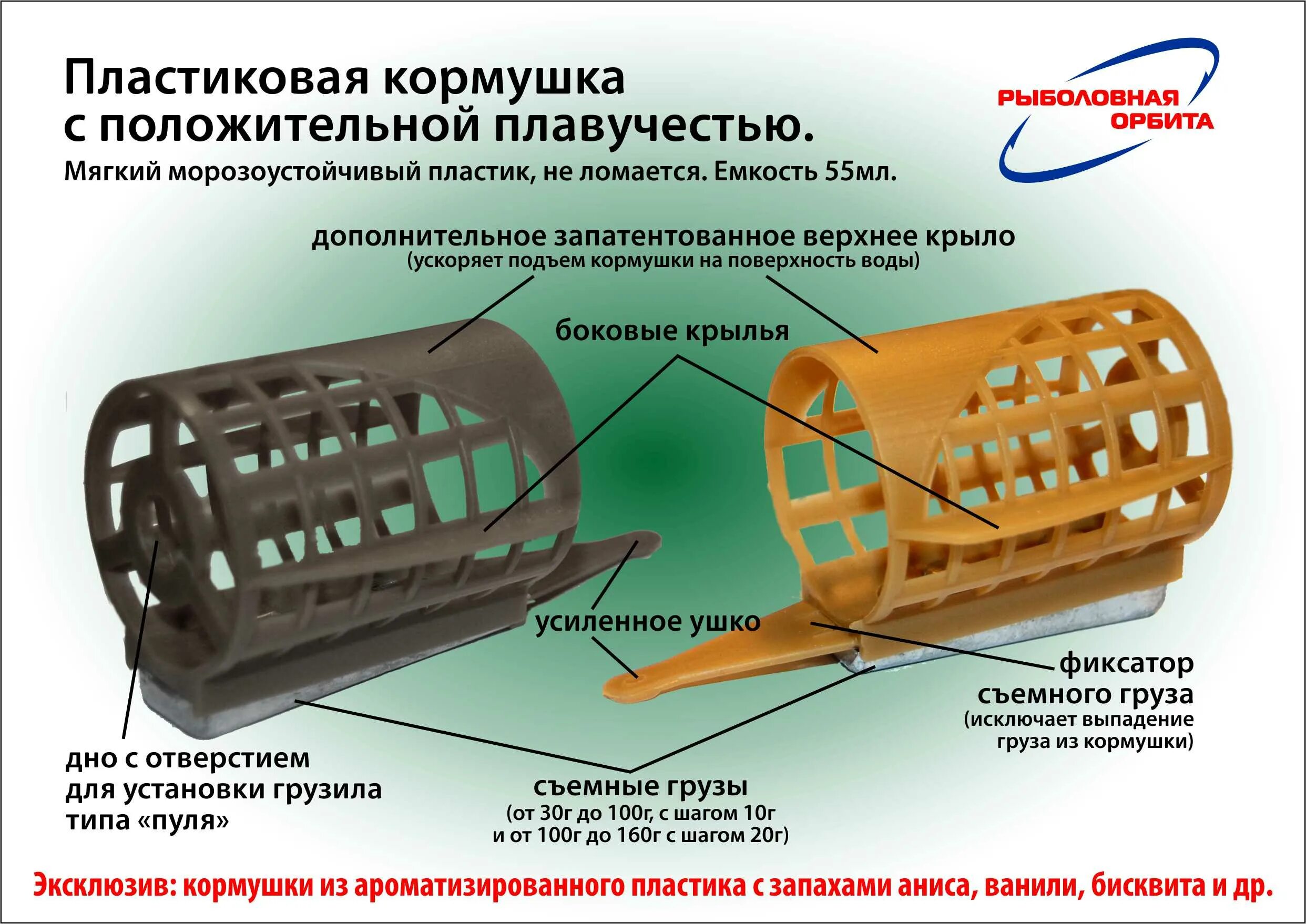 Пластиковая кормушка с положительной плавучестью.

Мягкий морозоустойчивый пластик, не ломается. Емкость 55мл.

РЫБОЛОВНАЯ ОРБИТА

дополнительное запатентованное верхнее крыло
(ускоряет подъем кормушки на поверхность воды)

боковые крылья

усиленное ушко

фиксатор съемного груза
(исключает выпадение груза из кормушки)

дно с отверстием для установки грузила типа «пуля»

съемные грузы
(от 30г до 100г, с шагом 10г и от 100г до 160г с шагом 20г)

Эксклюзив: кормушки из ароматизированного пластика с запахами аниса, ванили, бисквита и др.